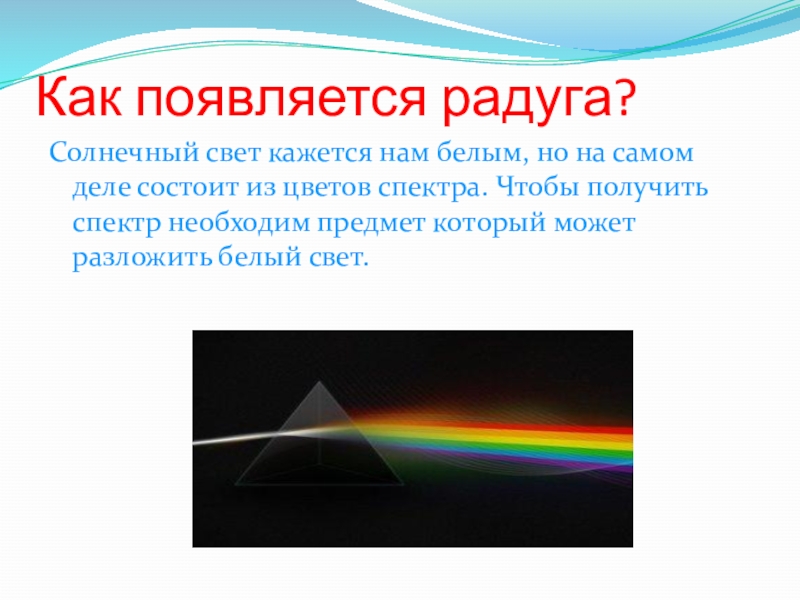 Как появляется радуга?

Солнечный свет кажется нам белым, но на самом деле состоит из цветов спектра. Чтобы получить спектр необходим предмет который может разложить белый свет.